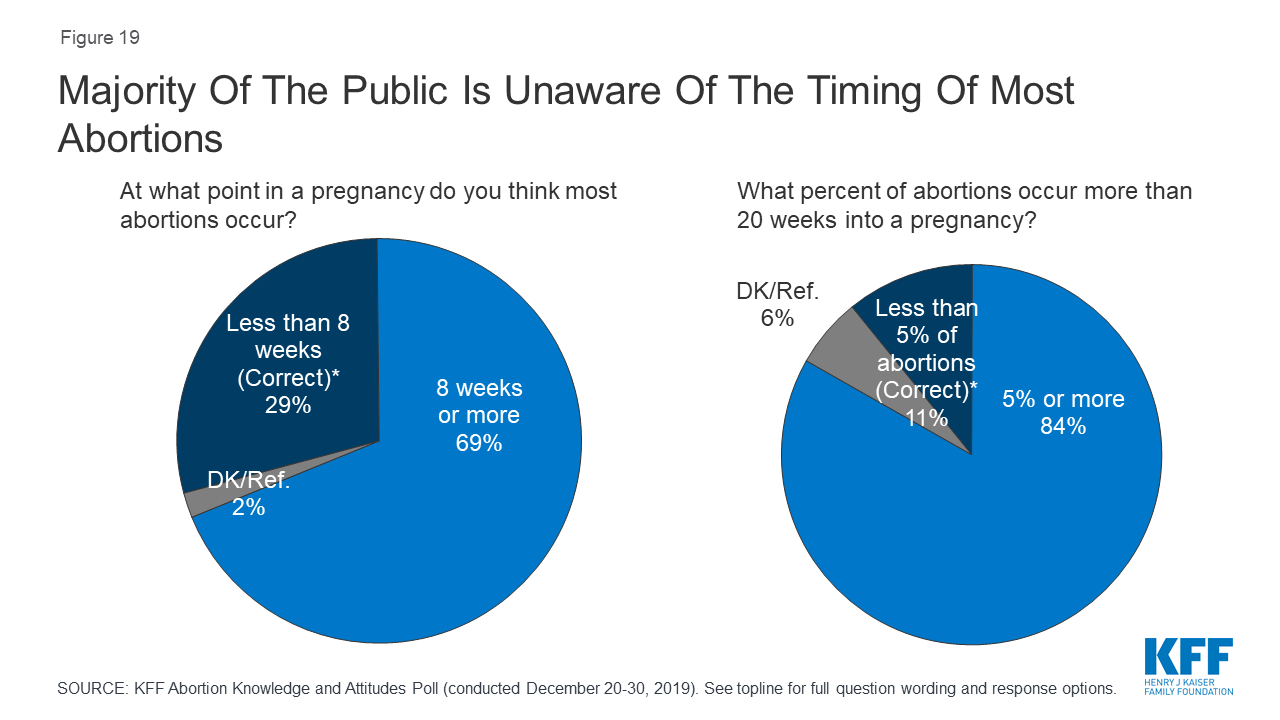 Figure 19

Majority Of The Public Is Unaware Of The Timing Of Most Abortions

At what point in a pregnancy do you think most abortions occur?

Less than 8 weeks (Correct)* 29%

8 weeks or more 69%

DK/Ref. 2%

What percent of abortions occur more than 20 weeks into a pregnancy?

DK/Ref. 6%

Less than 5% of abortions (Correct)* 11%

5% or more 84%

SOURCE: KFF Abortion Knowledge and Attitudes Poll (conducted December 20-30, 2019). See topline for full question wording and response options.

KFF
HENRY J KAISER FAMILY FOUNDATION